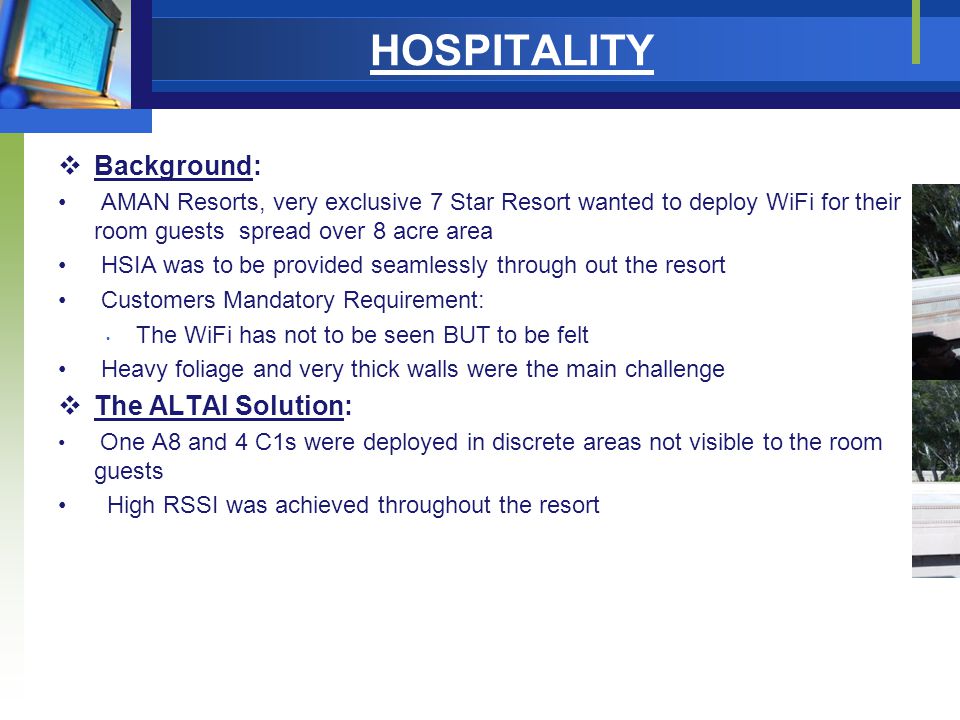 HOSPITALITY

❖ Background:

• AMAN Resorts, very exclusive 7 Star Resort wanted to deploy WiFi for their room guests spread over 8 acre area

• HSIA was to be provided seamlessly through out the resort

• Customers Mandatory Requirement:

• The WiFi has not to be seen BUT to be felt

• Heavy foliage and very thick walls were the main challenge

❖ The ALTAI Solution:

• One A8 and 4 C1s were deployed in discrete areas not visible to the room guests

• High RSSI was achieved throughout the resort